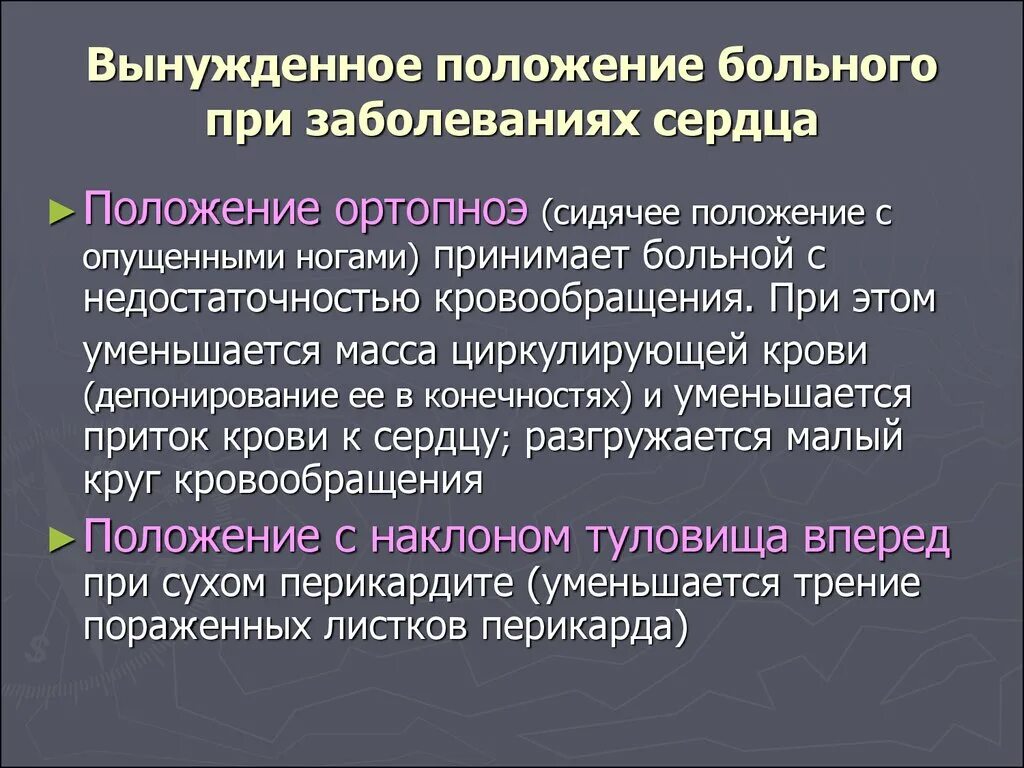 Вынужденное положение больного при заболеваниях сердца

► Положение ортопноэ (сидячее положение с опущенными ногами) принимает больной с недостаточностью кровообращения. При этом уменьшается масса циркулирующей крови (депонирование ее в конечностях) и уменьшается приток крови к сердцу; разгружается малый круг кровообращения

► Положение с наклоном туловища вперед при сухом перикардите (уменьшается трение пораженных листков перикарда)